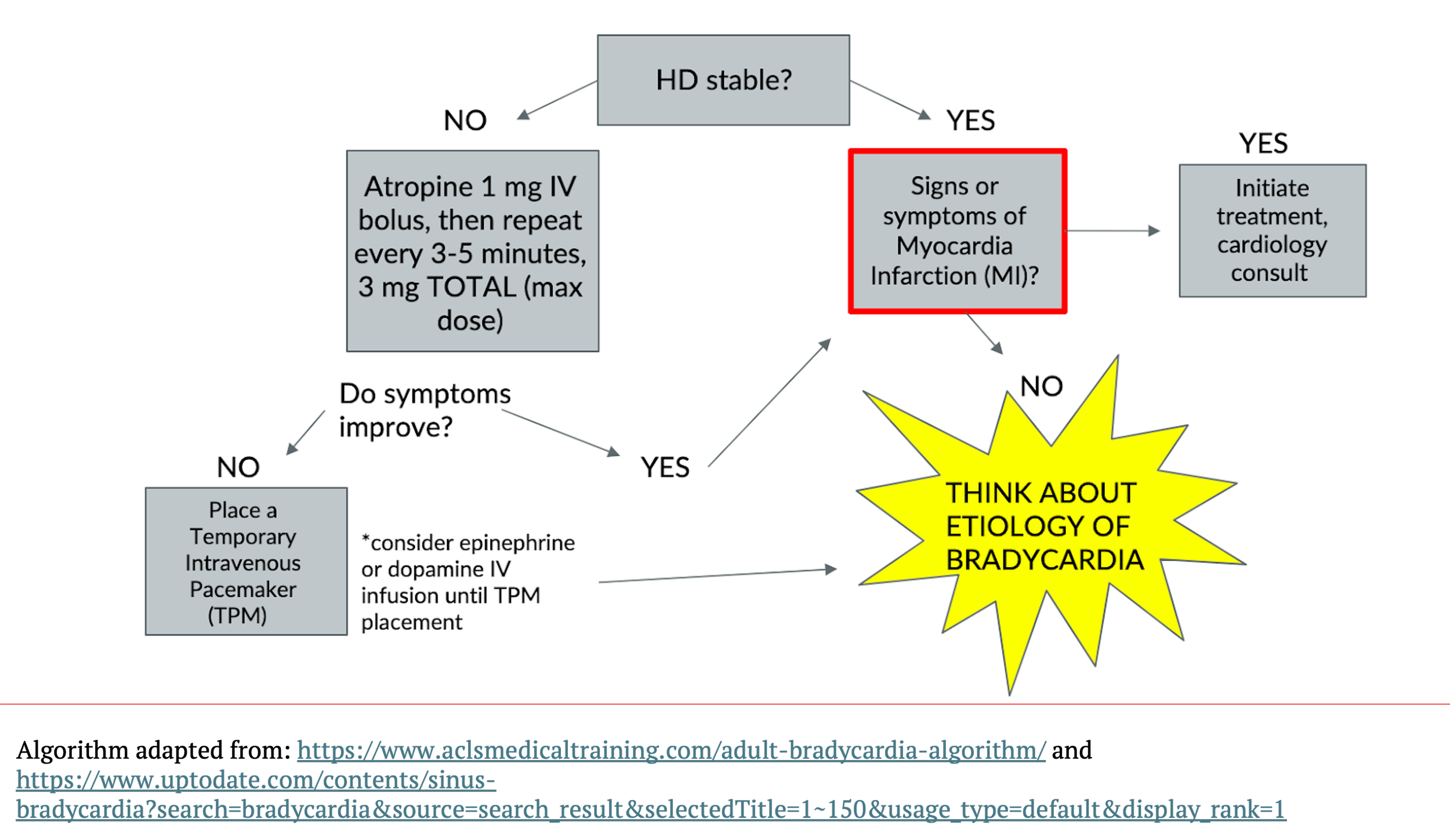 HD stable?

NO

YES

Atropine 1 mg IV bolus, then repeat every 3-5 minutes, 3 mg TOTAL (max dose)

Signs or symptoms of Myocardia Infarction (MI)?

YES

Initiate treatment, cardiology consult

Do symptoms improve?

NO

YES

NO

Place a Temporary Intravenous Pacemaker (TPM)

*consider epinephrine or dopamine IV infusion until TPM placement

THINK ABOUT ETIOLOGY OF BRADYCARDIA

Algorithm adapted from: https://www.aclsmedicaltraining.com/adult-bradycardia-algorithm/ and https://www.uptodate.com/contents/sinus-bradycardia?search=bradycardia&source=search_result&selectedTitle=1~150&usage_type=default&display_rank=1